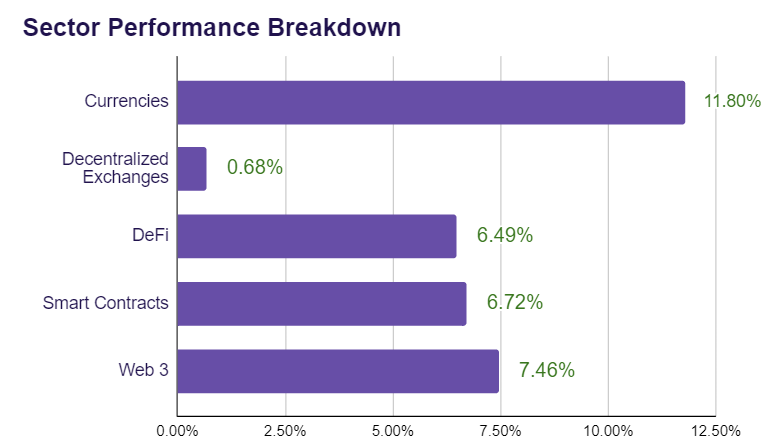 Sector Performance Breakdown

Currencies 11.80%

Decentralized Exchanges 0.68%

DeFi 6.49%

Smart Contracts 6.72%

Web 3 7.46%

0.00% 2.50% 5.00% 7.50% 10.00% 12.50%